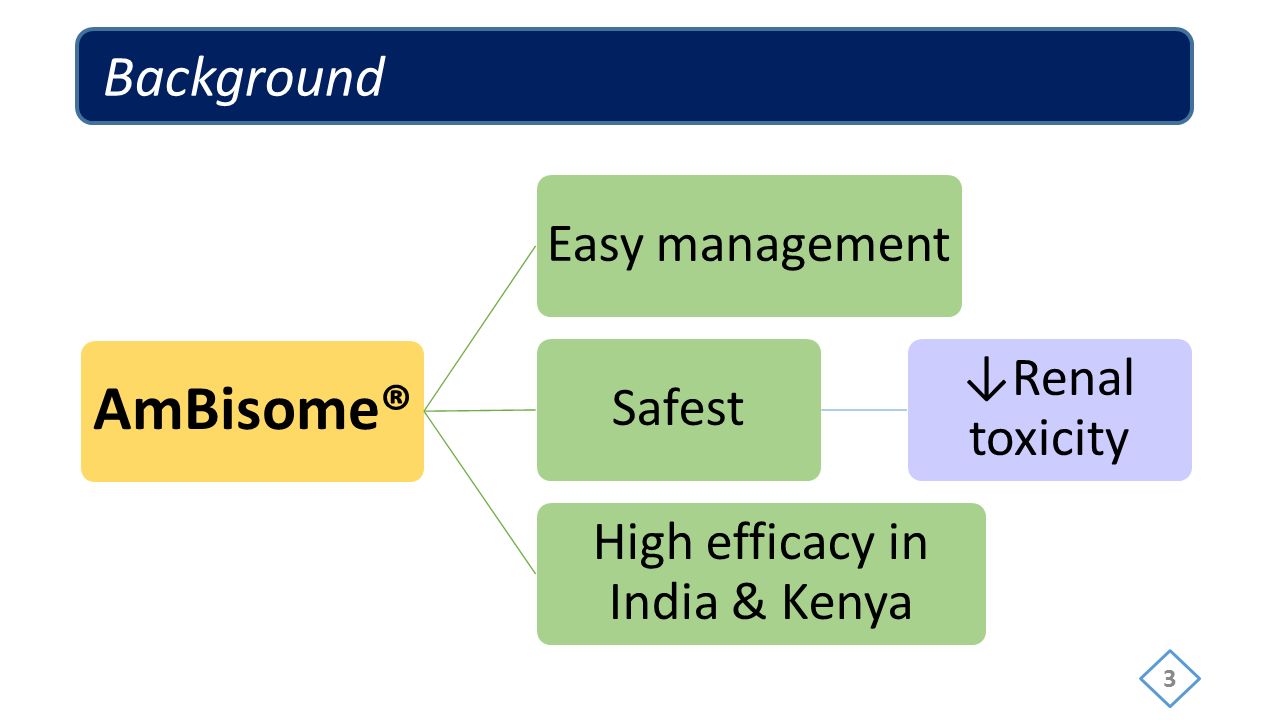 Background

AmBisome®

Easy management

Safest

↓Renal toxicity

High efficacy in India & Kenya

3